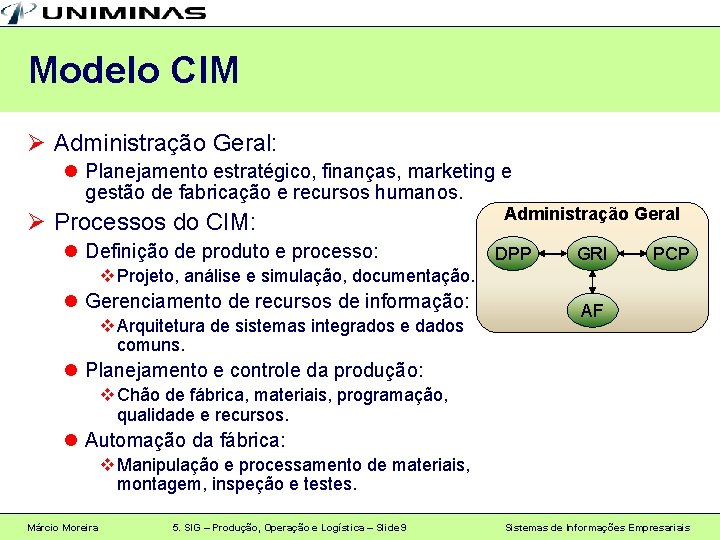 UNIMINAS

Modelo CIM

➢ Administração Geral:

● Planejamento estratégico, finanças, marketing e gestão de fabricação e recursos humanos.

➢ Processos do CIM:

● Definição de produto e processo:

❖ Projeto, análise e simulação, documentação.

● Gerenciamento de recursos de informação:

❖ Arquitetura de sistemas integrados e dados comuns.

● Planejamento e controle da produção:

❖ Chão de fábrica, materiais, programação, qualidade e recursos.

● Automação da fábrica:

❖ Manipulação e processamento de materiais, montagem, inspeção e testes.

Administração Geral

DPP

GRI

PCP

AF

Márcio Moreira

5. SIG – Produção, Operação e Logística – Slide 9

Sistemas de Informações Empresariais